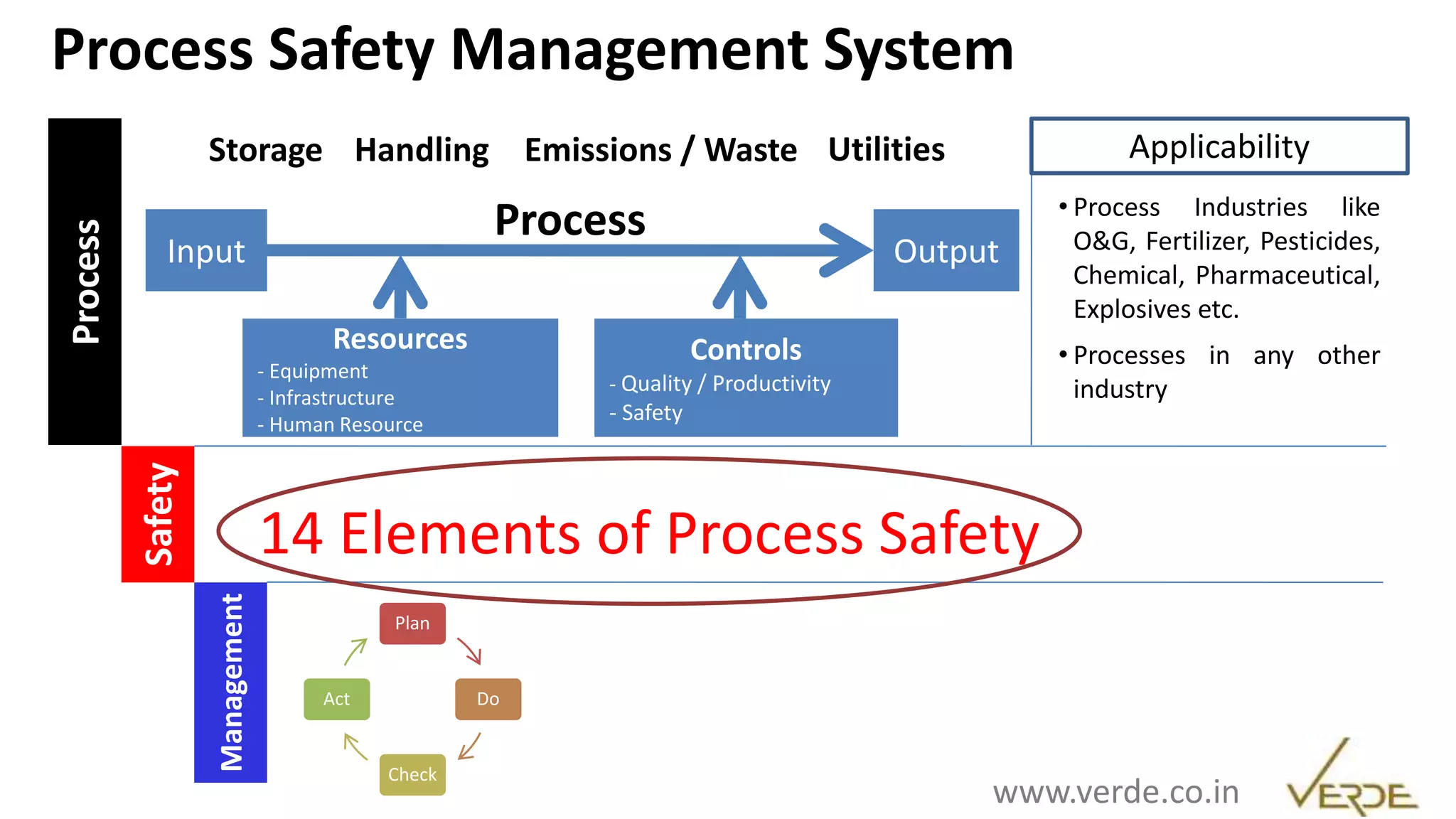 Process Safety Management System

Process

Storage Handling Emissions / Waste Utilities

Process

Input

Output

Resources
- Equipment
- Infrastructure
- Human Resource

Controls
- Quality / Productivity
- Safety

Applicability

• Process Industries like O&G, Fertilizer, Pesticides, Chemical, Pharmaceutical, Explosives etc.

• Processes in any other industry

Safety

14 Elements of Process Safety

Management

Plan

Do

Check

Act

www.verde.co.in

VERDE